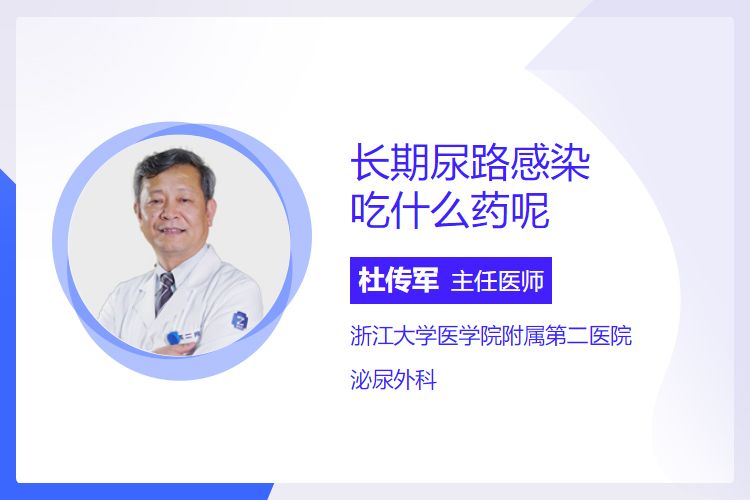 长期尿路感染
吃什么药呢

杜传军 主任医师

浙江大学医学院附属第二医院

泌尿外科